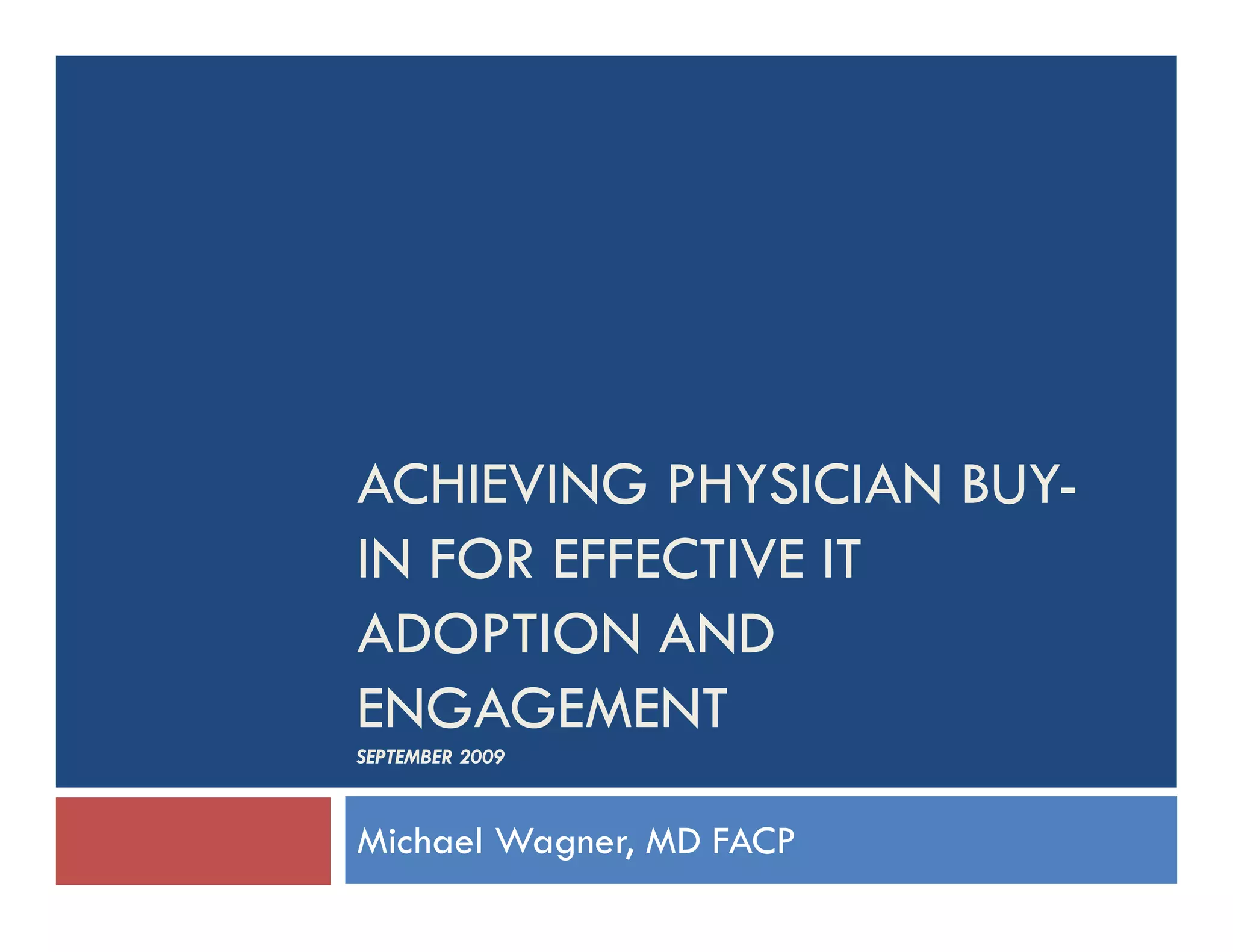 ACHIEVING PHYSICIAN BUY-IN FOR EFFECTIVE IT ADOPTION AND ENGAGEMENT

SEPTEMBER 2009

Michael Wagner, MD FACP